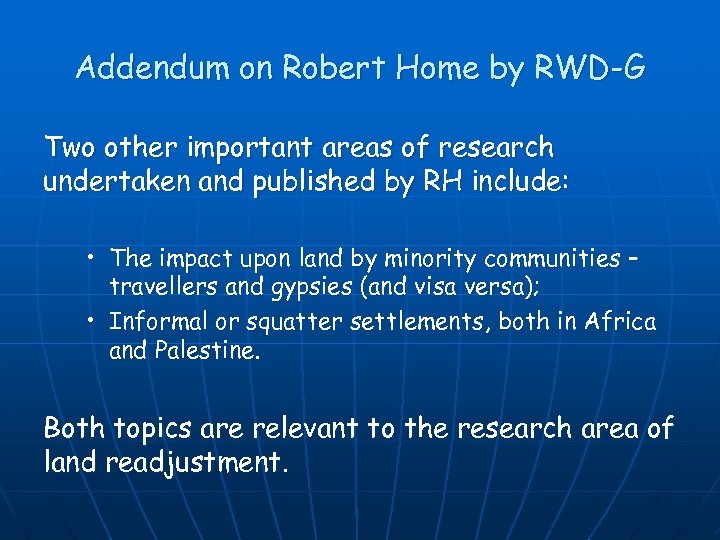 Addendum on Robert Home by RWD-G

Two other important areas of research undertaken and published by RH include:

• The impact upon land by minority communities – travellers and gypsies (and visa versa);
• Informal or squatter settlements, both in Africa and Palestine.

Both topics are relevant to the research area of land readjustment.